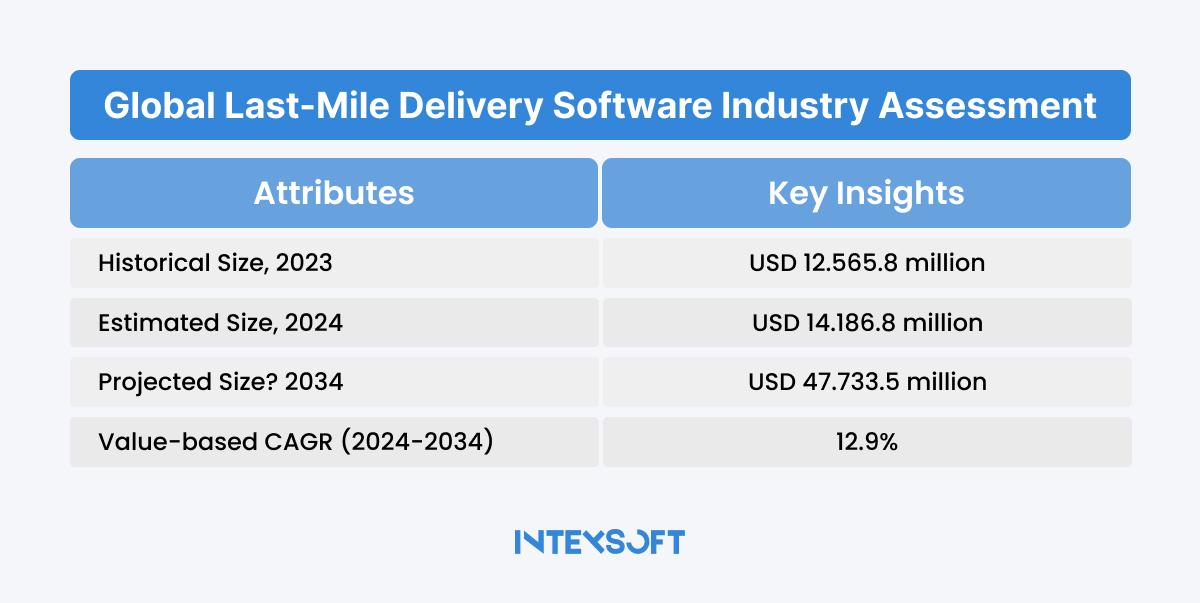 Global Last-Mile Delivery Software Industry Assessment

| Attributes | Key Insights |
|---|---|
| Historical Size, 2023 | USD 12.565.8 million |
| Estimated Size, 2024 | USD 14.186.8 million |
| Projected Size? 2034 | USD 47.733.5 million |
| Value-based CAGR (2024-2034) | 12.9% |

INTEXSOFT